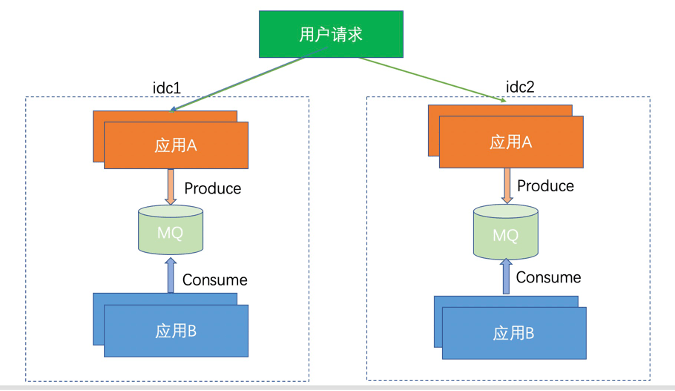 用户请求

idc1

应用A

Produce

MQ

Consume

应用B

idc2

应用A

Produce

MQ

Consume

应用B